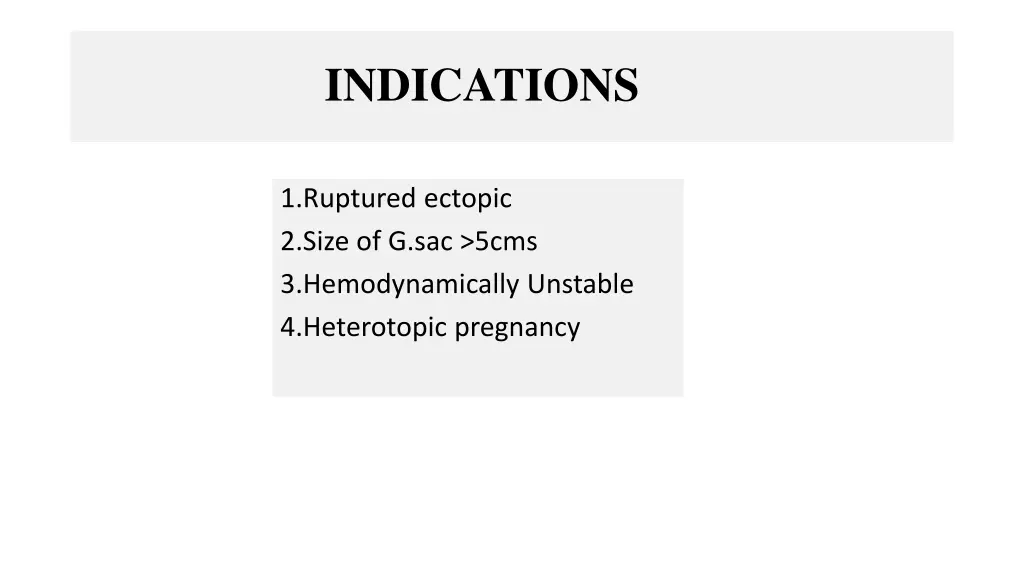 INDICATIONS

1.Ruptured ectopic
2.Size of G.sac >5cms
3.Hemodynamically Unstable
4.Heterotopic pregnancy